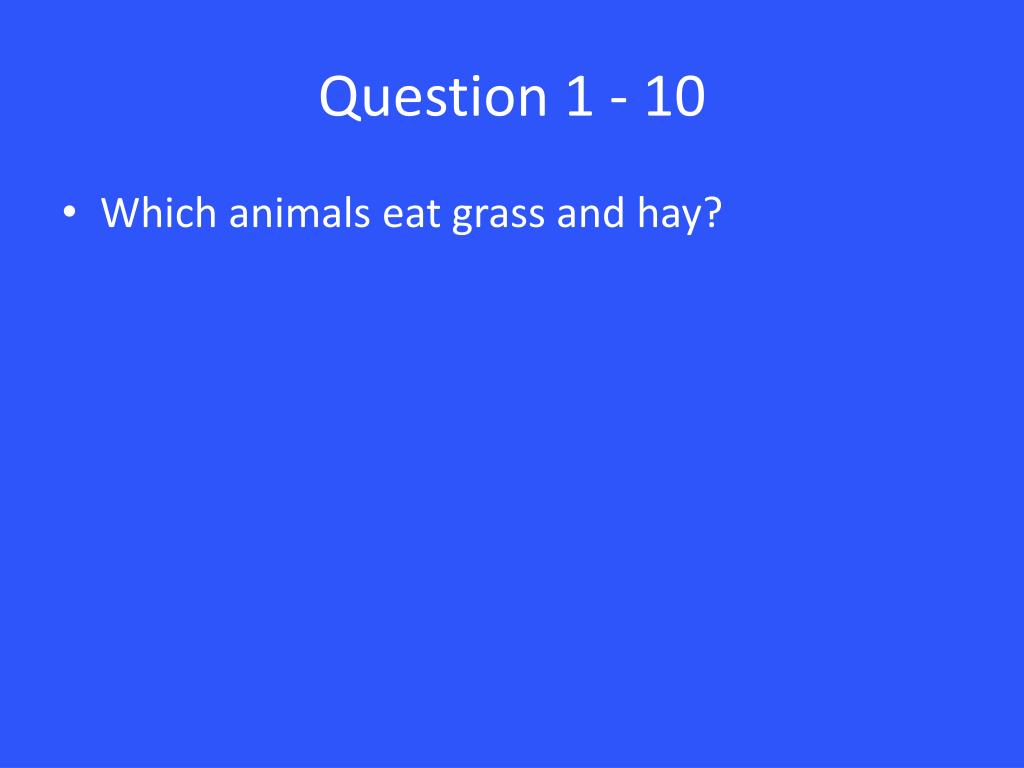 Question 1 - 10

• Which animals eat grass and hay?